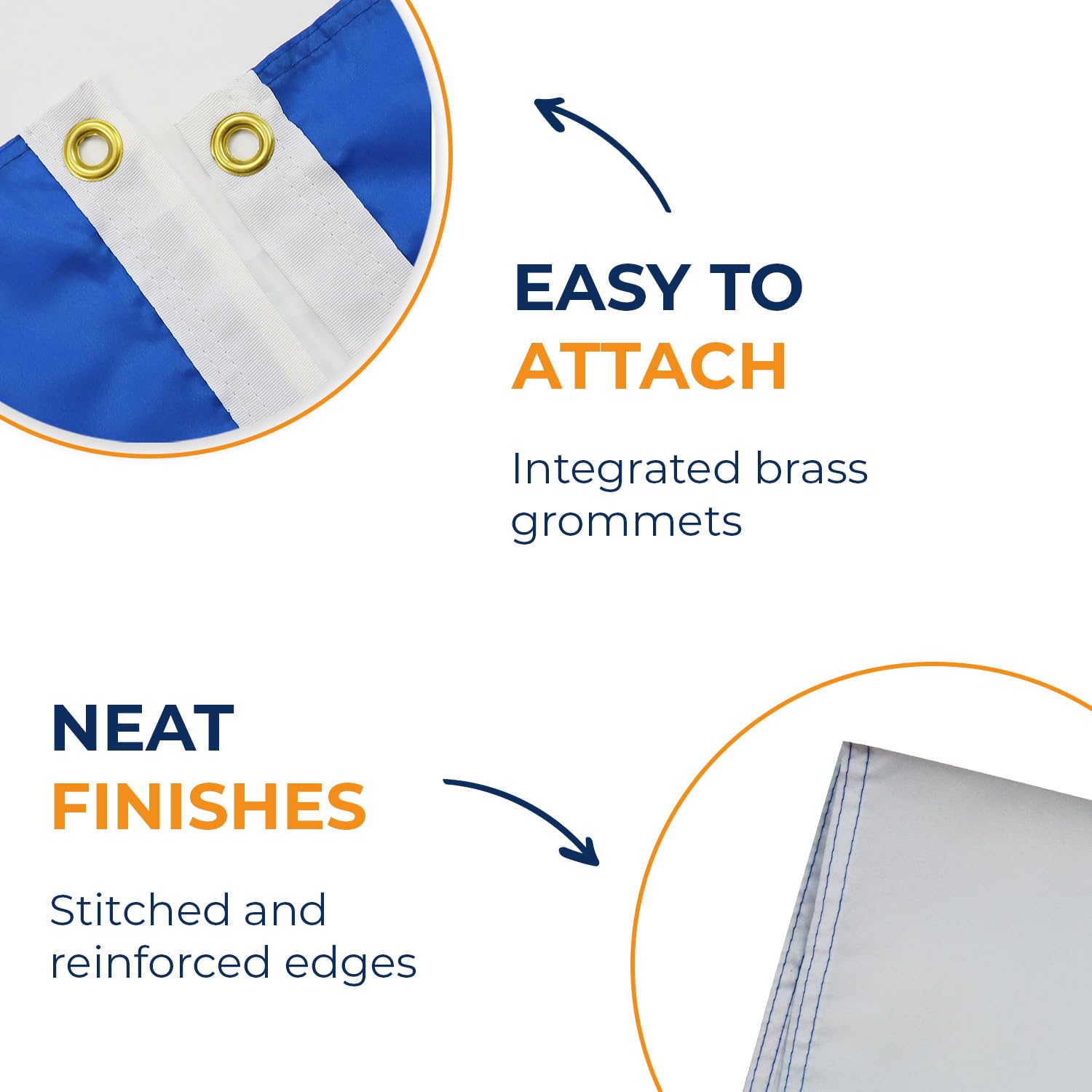 EASY TO
ATTACH

Integrated brass grommets

NEAT
FINISHES

Stitched and reinforced edges